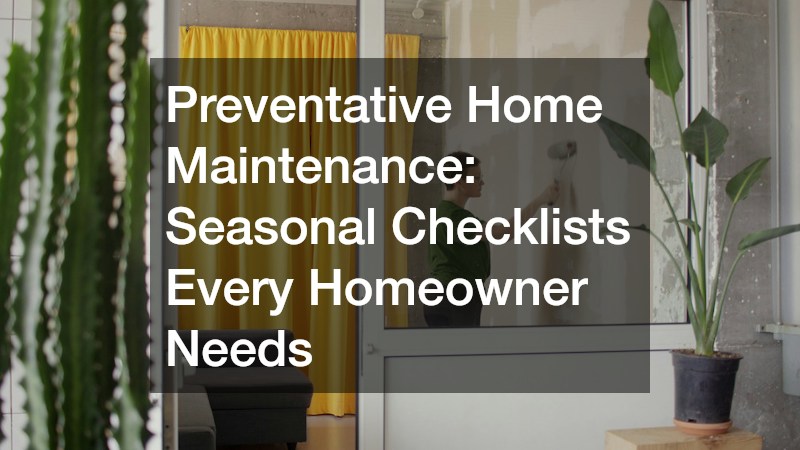 Preventative Home Maintenance: Seasonal Checklists Every Homeowner Needs